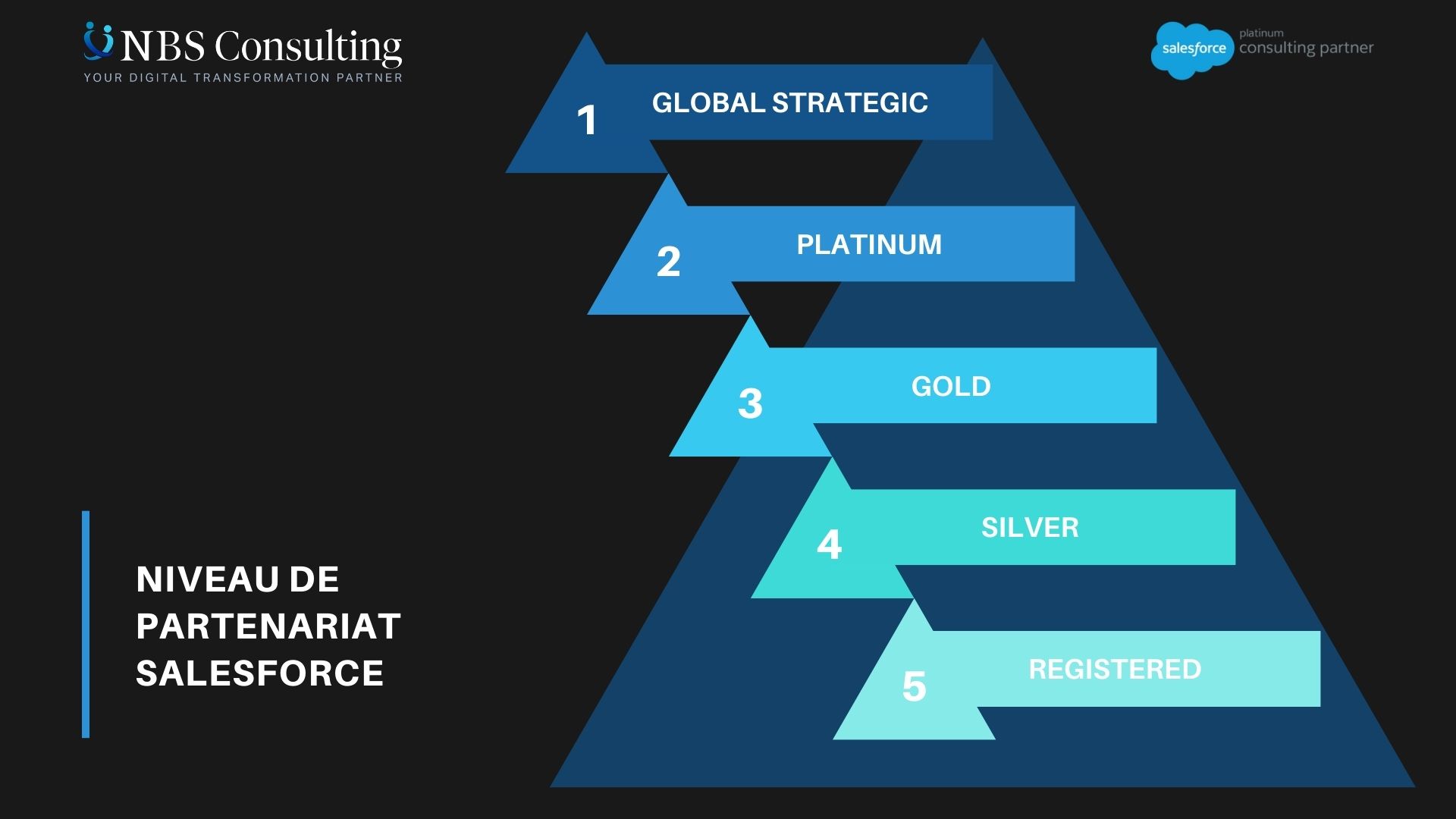 NBS Consulting
YOUR DIGITAL TRANSFORMATION PARTNER

salesforce platinum consulting partner

1 GLOBAL STRATEGIC

2 PLATINUM

3 GOLD

4 SILVER

5 REGISTERED

NIVEAU DE PARTENARIAT SALESFORCE